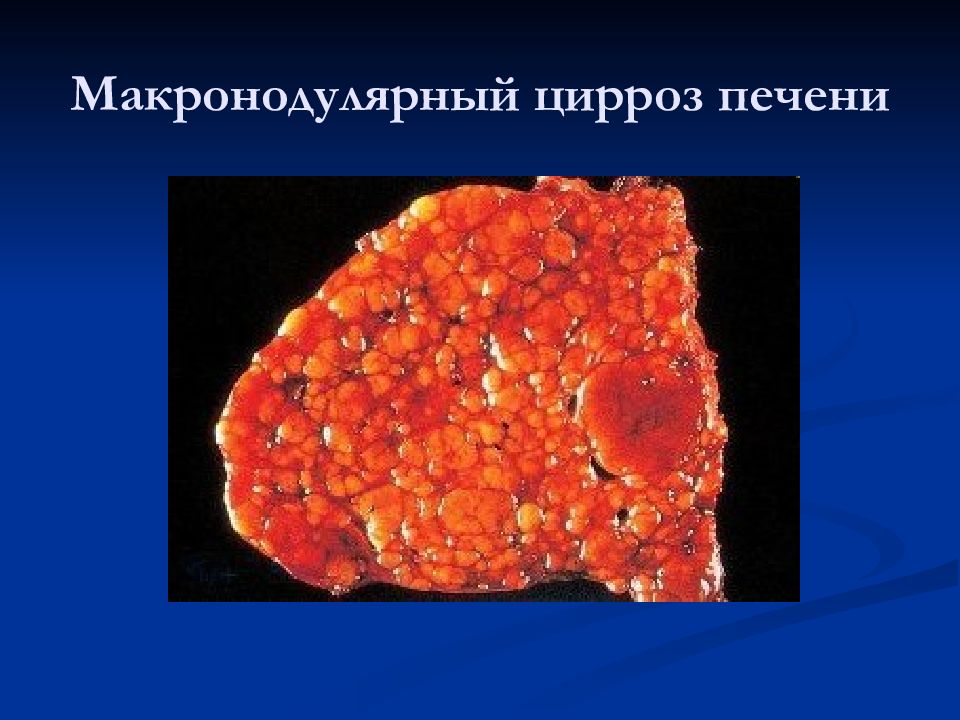 Макронодулярный цирроз печени